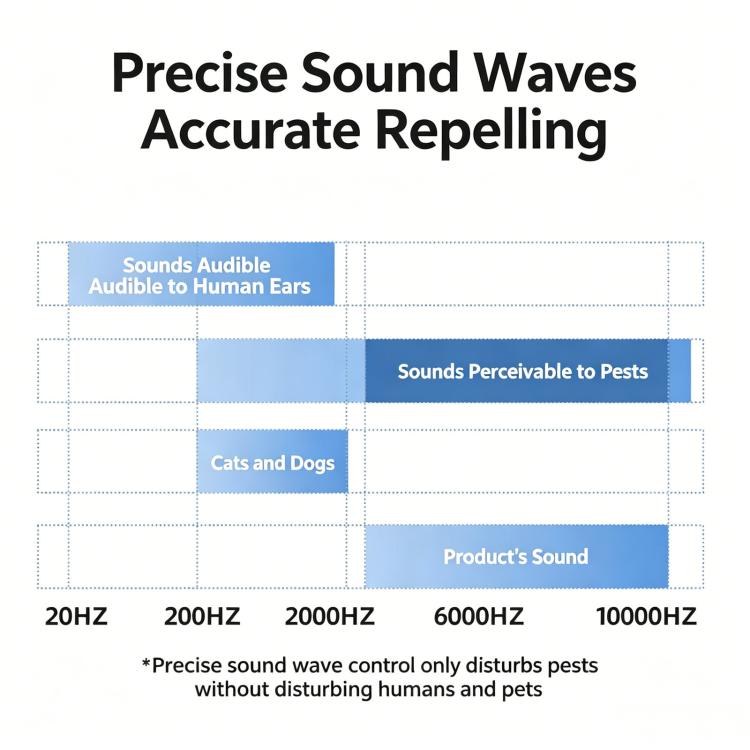 Precise Sound Waves
Accurate Repelling

Sounds Audible
Audible to Human Ears

Sounds Perceivable to Pests

Cats and Dogs

Product's Sound

20HZ 200HZ 2000HZ 6000HZ 10000HZ

*Precise sound wave control only disturbs pests without disturbing humans and pets